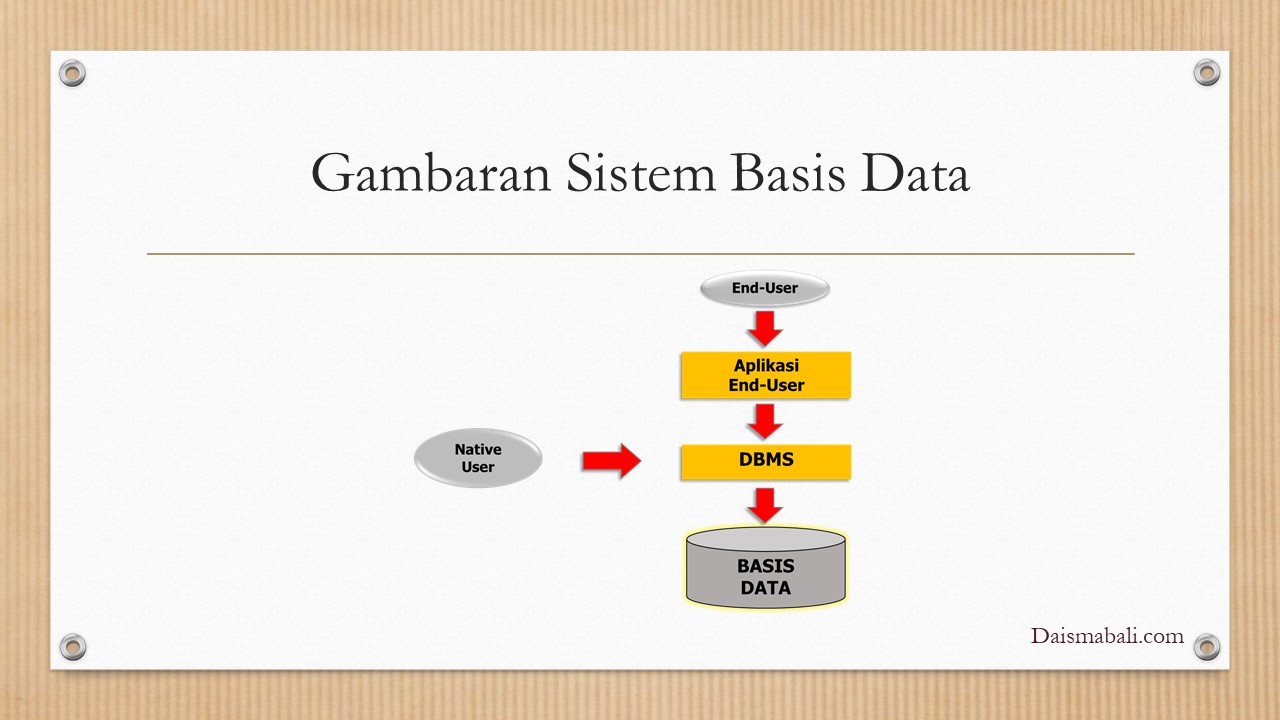 Gambaran Sistem Basis Data

End-User

Aplikasi
End-User

Native
User

DBMS

BASIS
DATA

Daismabali.com